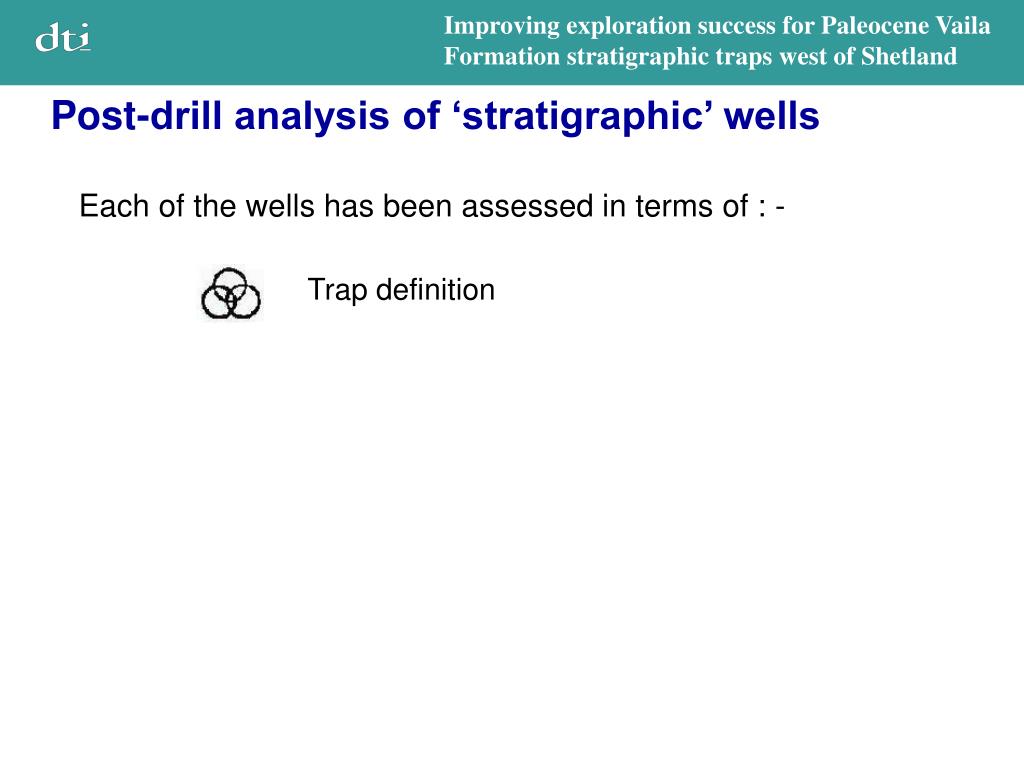 dti

Improving exploration success for Paleocene Vaila Formation stratigraphic traps west of Shetland

Post-drill analysis of ‘stratigraphic’ wells

Each of the wells has been assessed in terms of : -

Trap definition